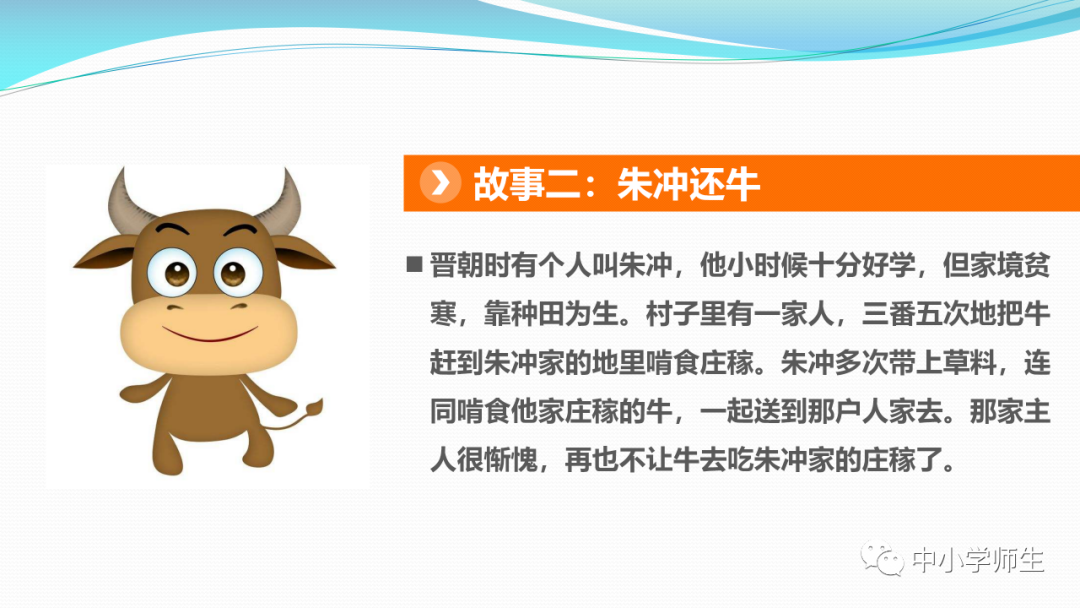 故事二：朱冲还牛

■ 晋朝时有个人叫朱冲，他小时候十分好学，但家境贫寒，靠种田为生。村子里有一家人，三番五次地把牛赶到朱冲家的地里啃食庄稼。朱冲多次带上草料，连同啃食他家庄稼的牛，一起送到那户人家去。那家主人很惭愧，再也不让牛去吃朱冲家的庄稼了。

中小学师生